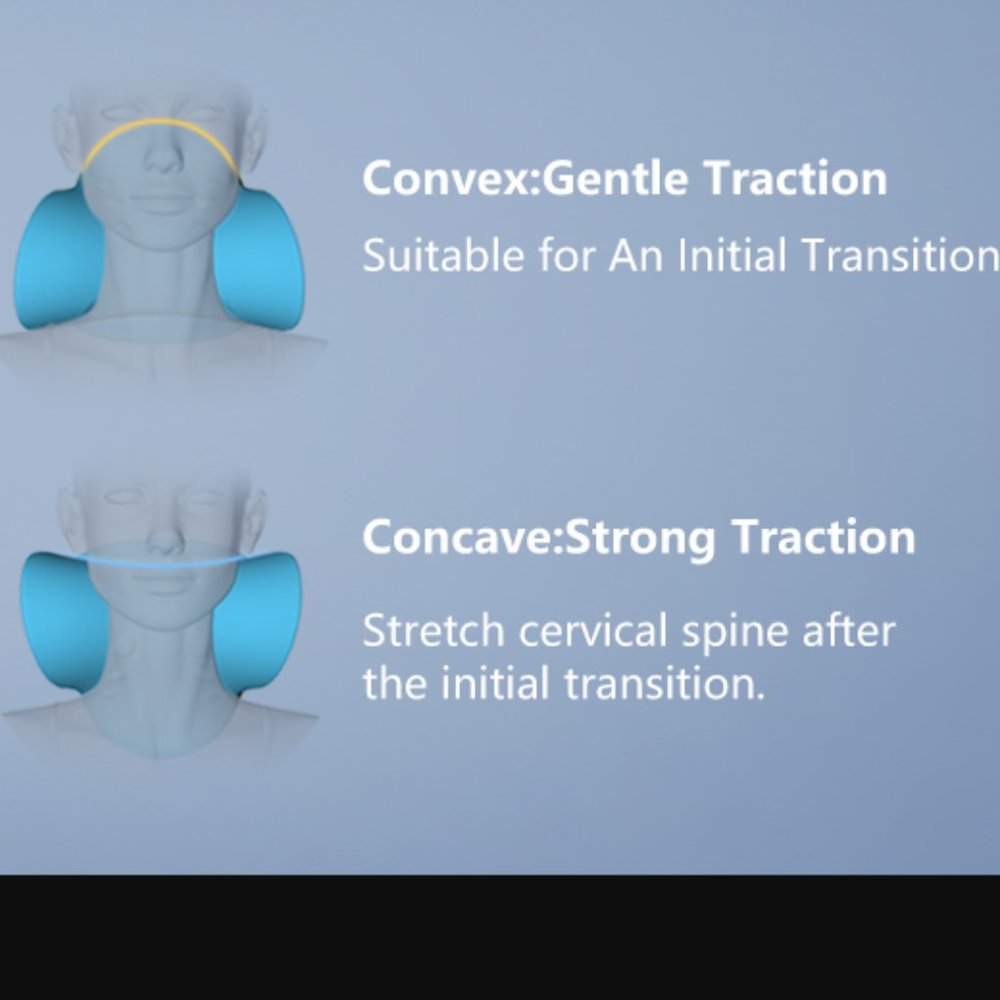 Convex:Gentle Traction

Suitable for An Initial Transition

Concave:Strong Traction

Stretch cervical spine after the initial transition.